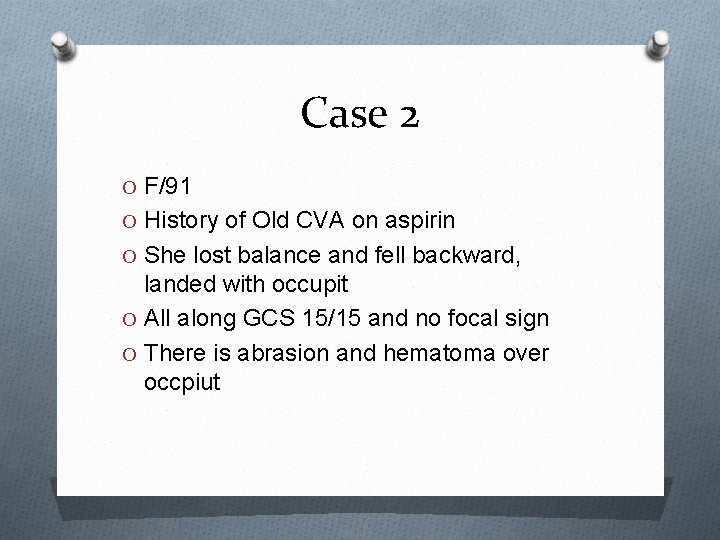 Case 2

O F/91
O History of Old CVA on aspirin
O She lost balance and fell backward, landed with occupit
O All along GCS 15/15 and no focal sign
O There is abrasion and hematoma over occpiut